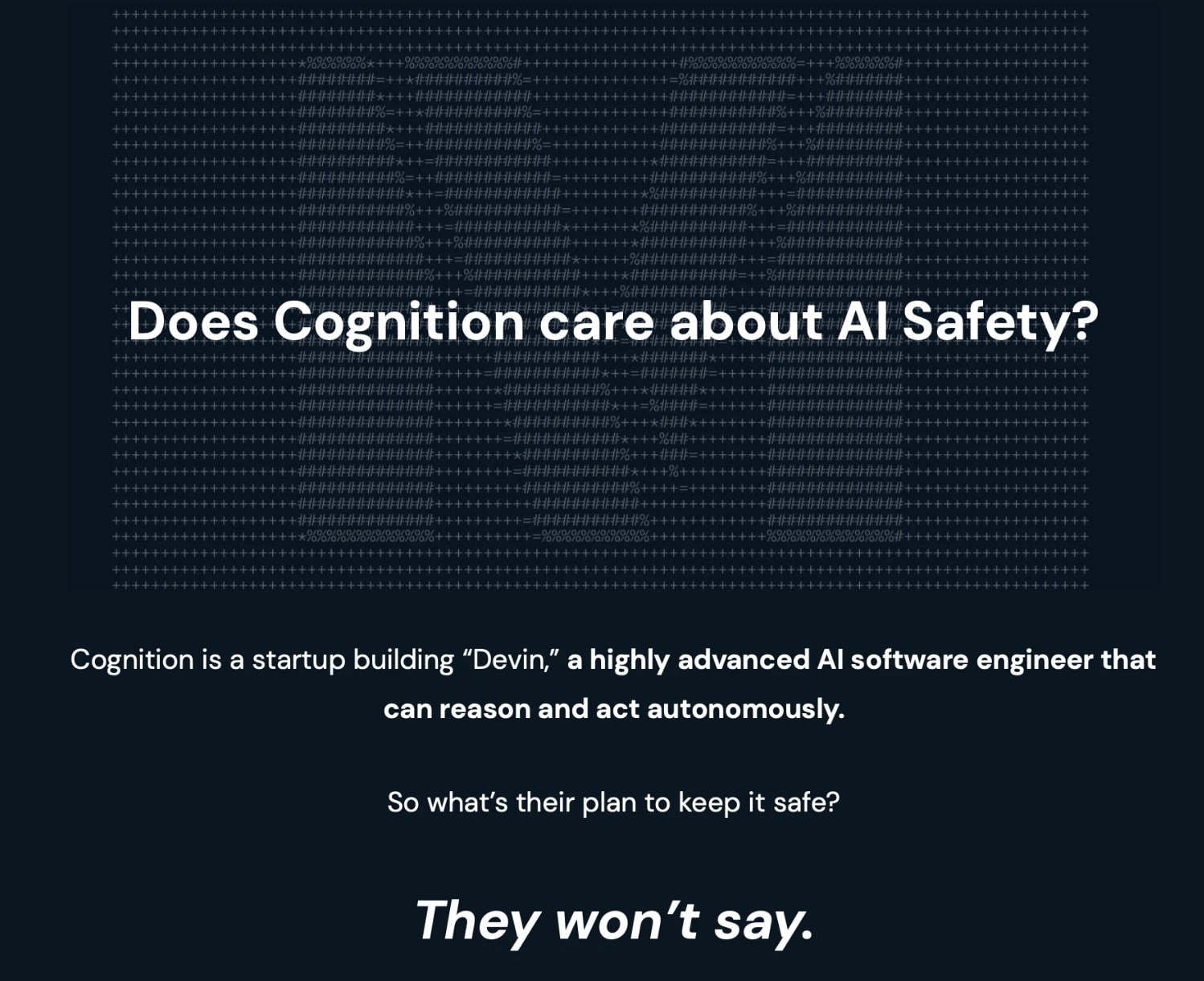 Does Cognition care about AI Safety?

Cognition is a startup building “Devin,” a highly advanced AI software engineer that can reason and act autonomously.

So what’s their plan to keep it safe?

They won’t say.